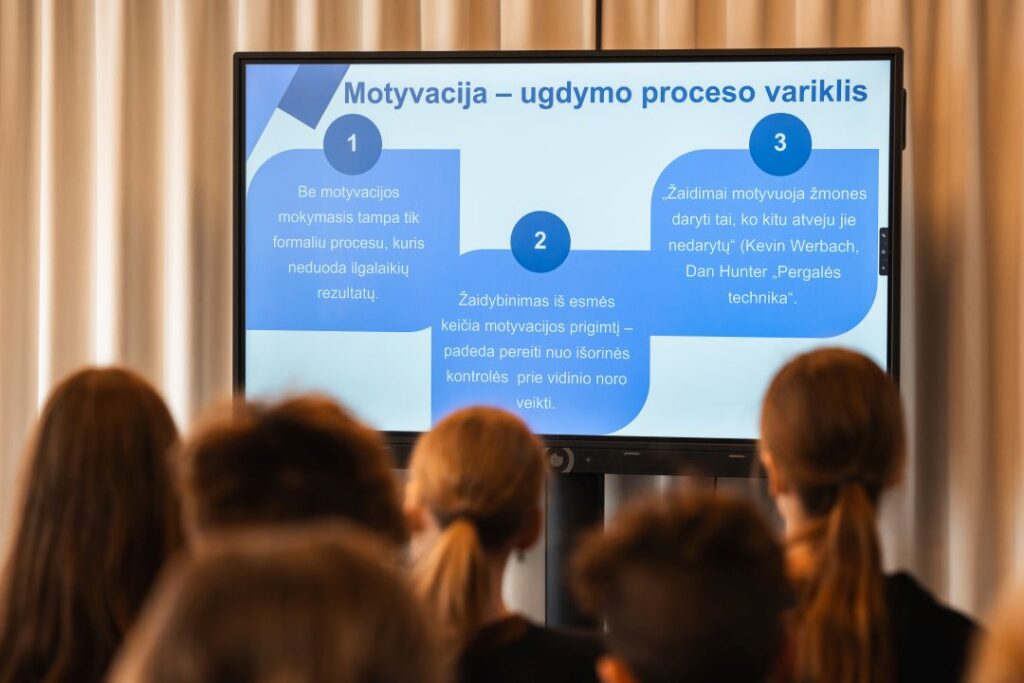 Motyvacija – ugdymo proceso variklis

1

Be motyvacijos mokymasis tampa tik formaliu procesu, kuris neduoda ilgalaikių rezultatų.

2

Žaidybinimas iš esmės keičia motyvacijos prigimtį – padeda pereiti nuo išorinės kontrolės prie vidinio noro veikti.

3

„Žaidimai motyvuoja žmones daryti tai, ko kitu atveju jie nedarytų“ (Kevin Werbach, Dan Hunter „Pergalės technika“.